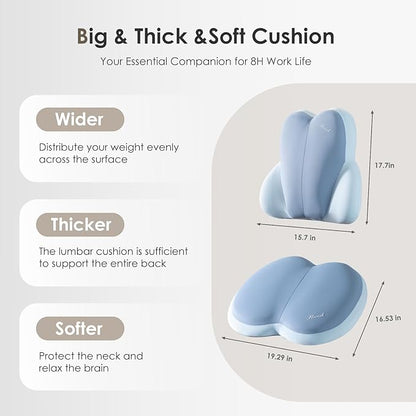 Big & Thick &Soft Cushion

Your Essential Companion for 8H Work Life

Wider

Distribute your weight evenly across the surface

Thicker

The lumbar cushion is sufficient to support the entire back

Softer

Protect the neck and relax the brain

17.7in

15.7 in

16.53 in

19.29 in